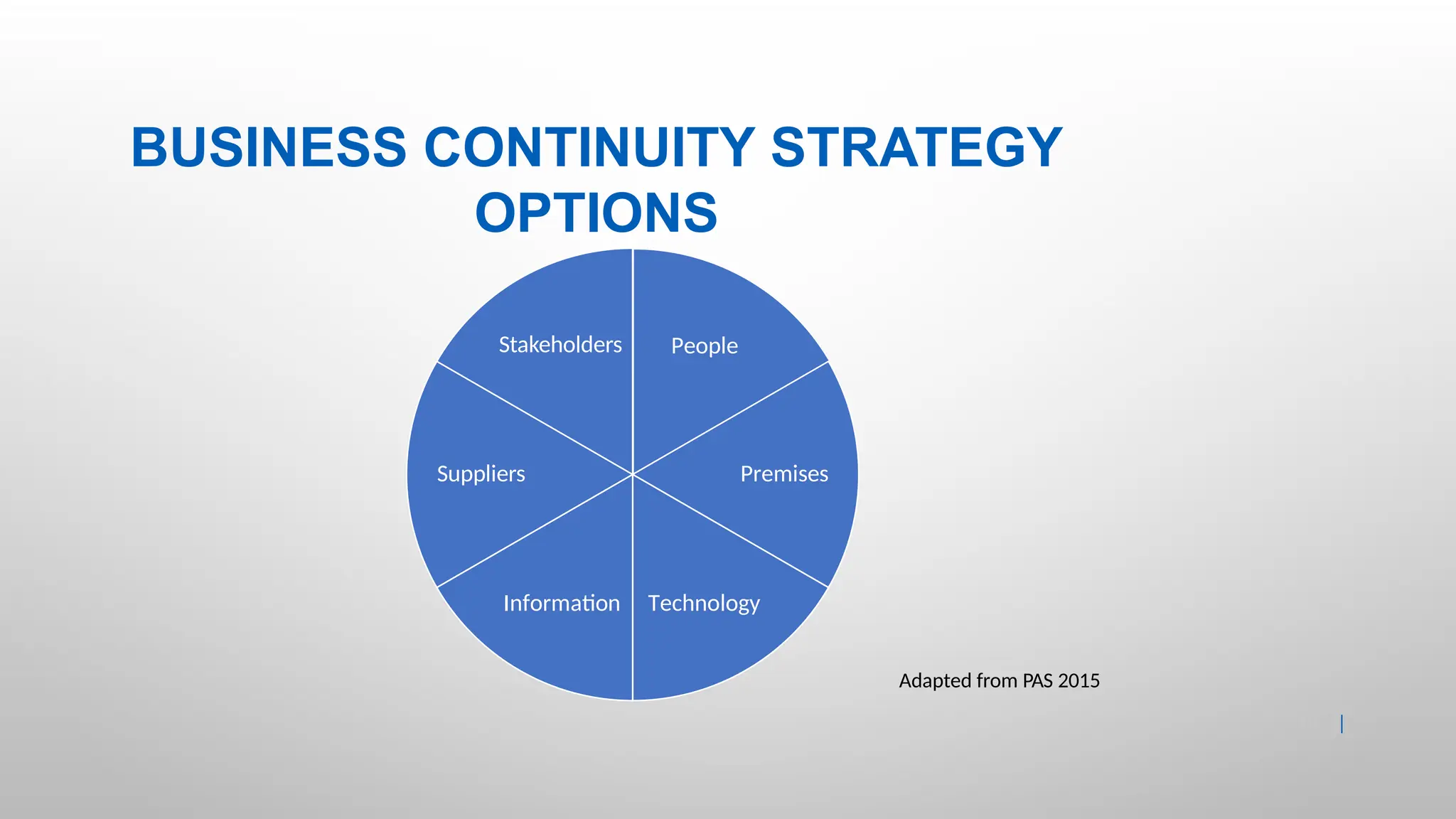 BUSINESS CONTINUITY STRATEGY OPTIONS

Stakeholders

People

Suppliers

Premises

Information

Technology

Adapted from PAS 2015